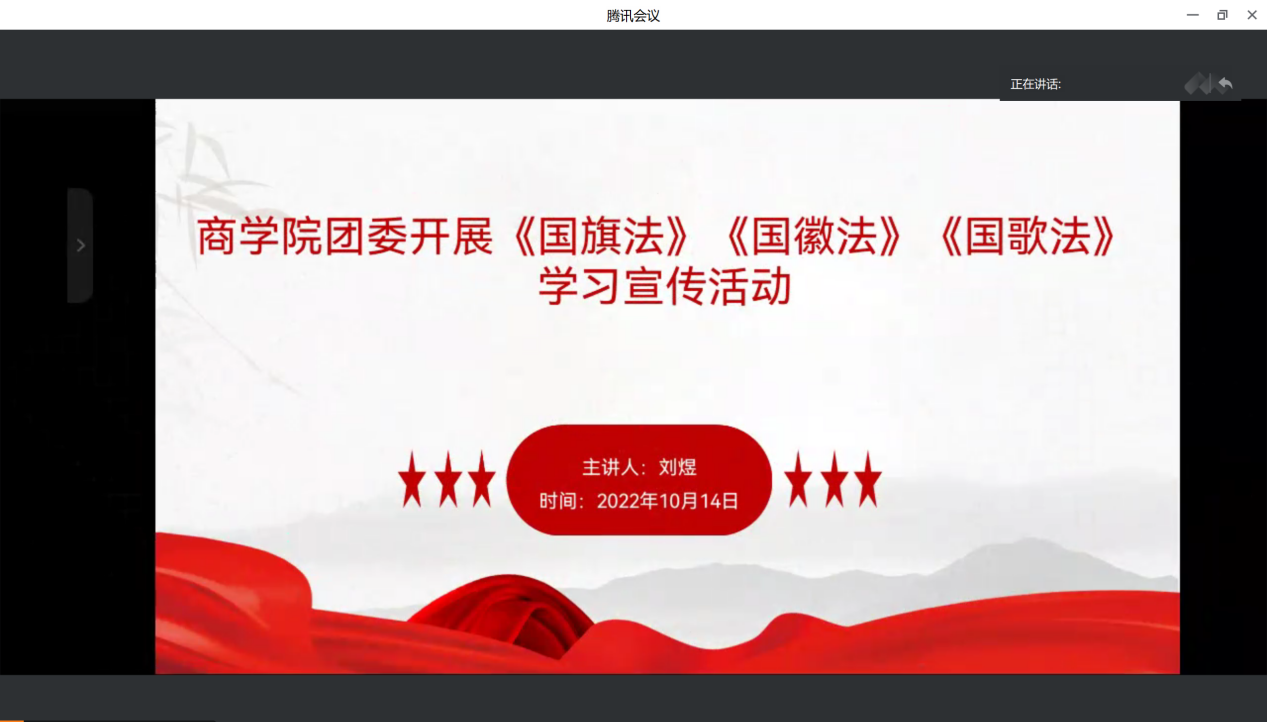 腾讯会议

正在讲话:

商学院团委开展《国旗法》《国徽法》《国歌法》学习宣传活动

主讲人：刘煜
时间：2022年10月14日